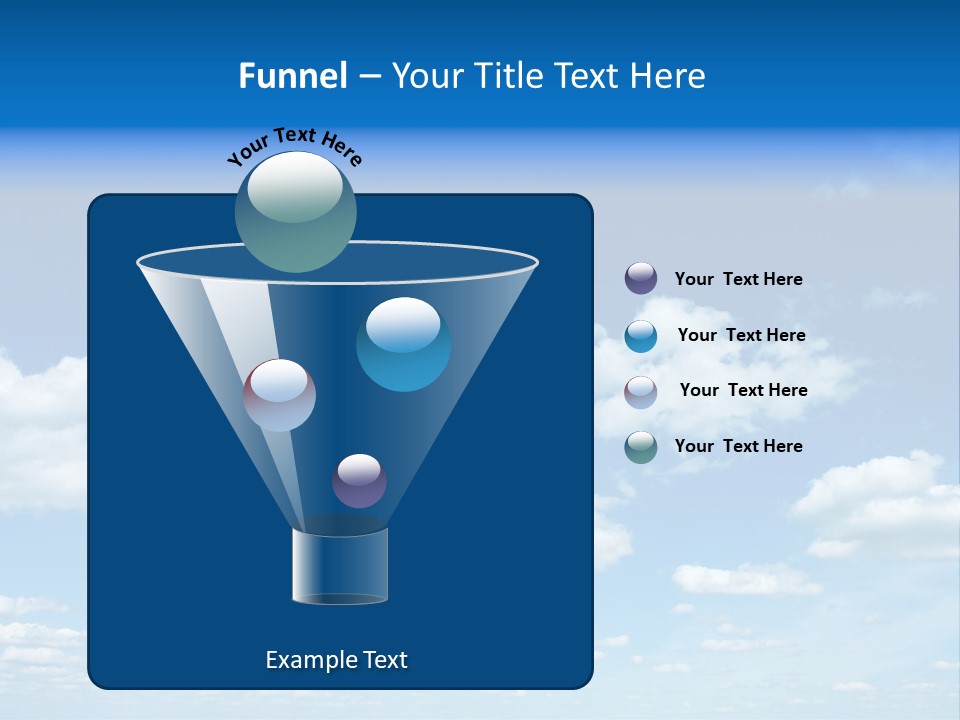 Funnel – Your Title Text Here

Your Text Here

Your Text Here

Your Text Here

Your Text Here

Your Text Here

Example Text